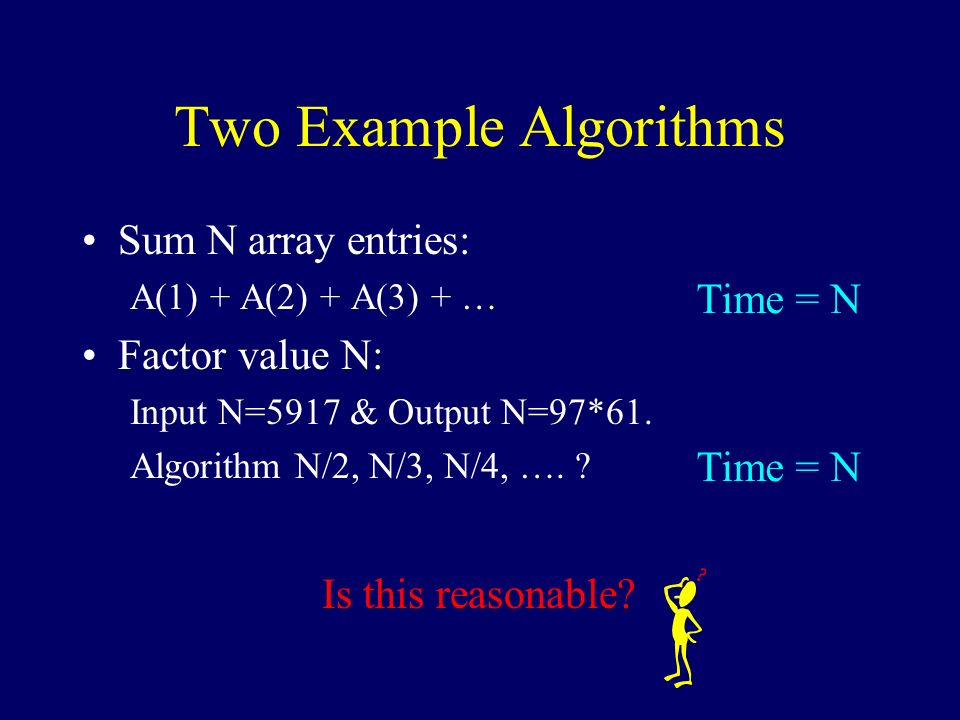 Two Example Algorithms

• Sum N array entries:

A(1) + A(2) + A(3) + …

Time = N

• Factor value N:

Input N=5917 & Output N=97*61.

Algorithm N/2, N/3, N/4, …. ?

Time = N

Is this reasonable?

?